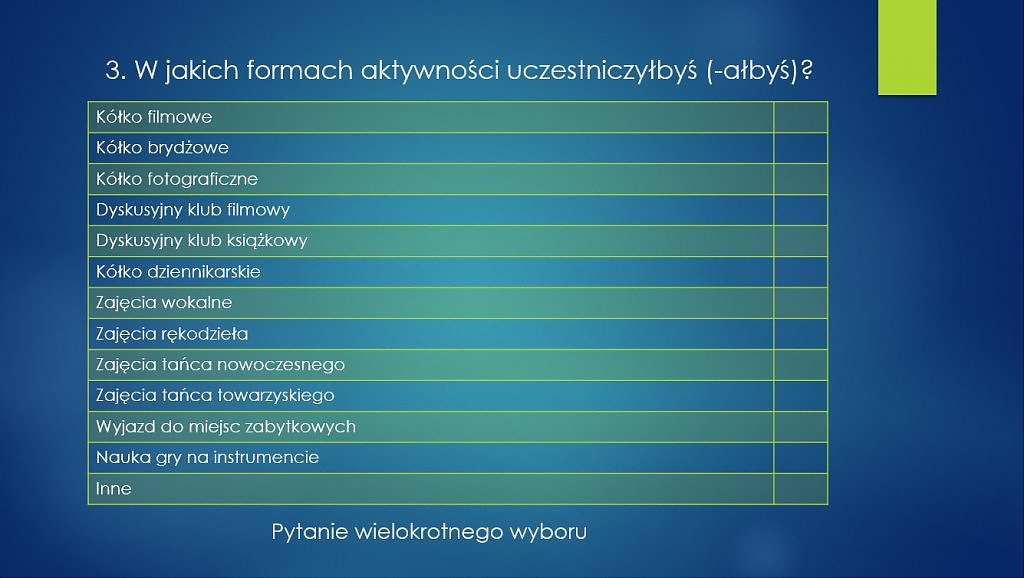 3. W jakich formach aktywności uczestniczyłbyś (-ałbyś)?

| Kółko filmowe | |
|---|---|
| Kółko brydżowe | |
| Kółko fotograficzne | |
| Dyskusyjny klub filmowy | |
| Dyskusyjny klub książkowy | |
| Kółko dziennikarskie | |
| Zajęcia wokalne | |
| Zajęcia rękodzieła | |
| Zajęcia tańca nowoczesnego | |
| Zajęcia tańca towarzyskiego | |
| Wyjazd do miejsc zabytkowych | |
| Nauka gry na instrumencie | |
| Inne | |

Pytanie wielokrotnego wyboru